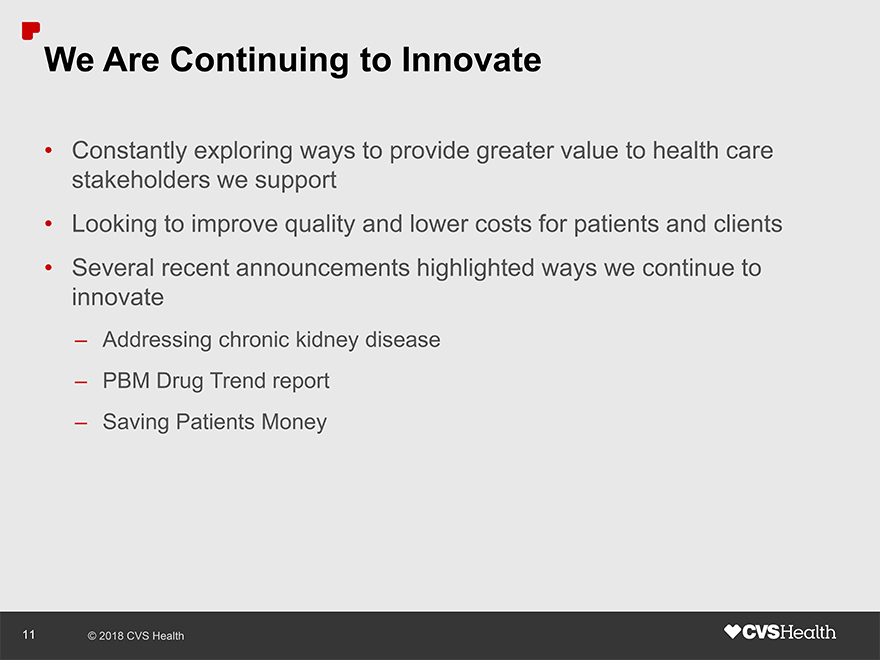 We Are Continuing to Innovate

• Constantly exploring ways to provide greater value to health care stakeholders we support

• Looking to improve quality and lower costs for patients and clients

• Several recent announcements highlighted ways we continue to innovate

– Addressing chronic kidney disease

– PBM Drug Trend report

– Saving Patients Money

11 © 2018 CVS Health

CVSHealth